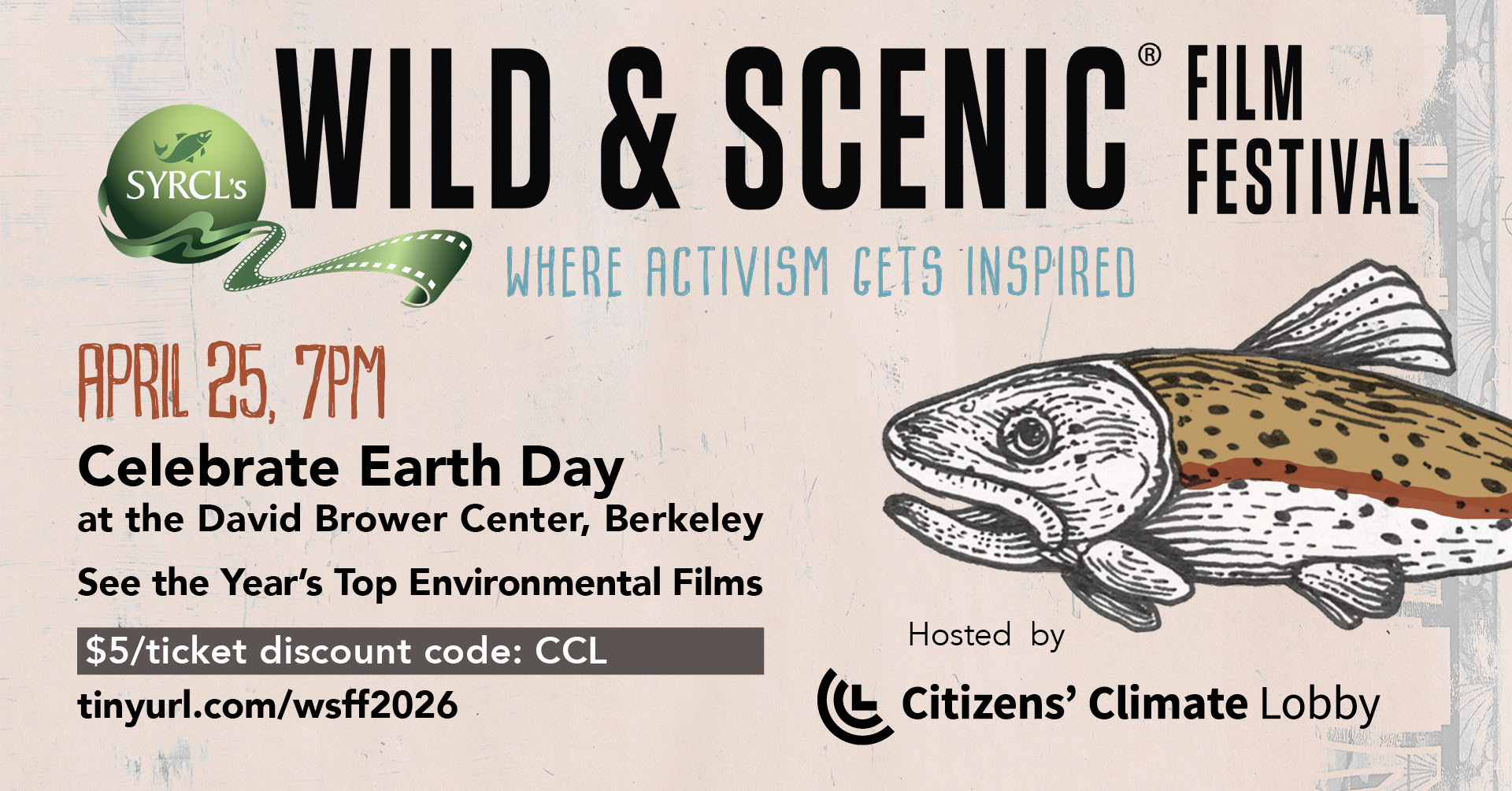 SYRCL's

WILD & SCENIC® FILM FESTIVAL

WHERE ACTIVISM GETS INSPIRED

APRIL 25, 7PM

Celebrate Earth Day
at the David Brower Center, Berkeley

See the Year's Top Environmental Films

$5/ticket discount code: CCL

tinyurl.com/wsff2026

Hosted by

Citizens' Climate Lobby